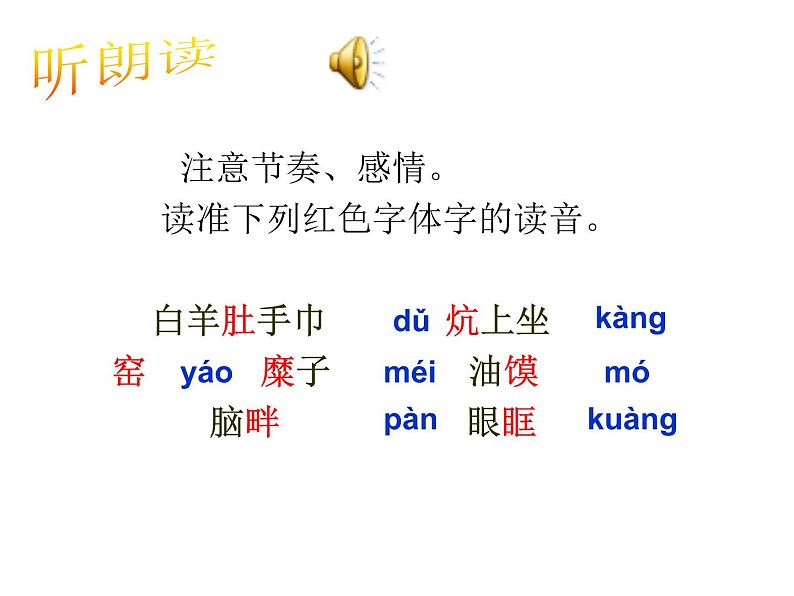 听朗读

注意节奏、感情。
读准下列红色字体字的读音。

白羊肚手巾 dǔ 炕上坐 kàng
窑 yáo 糜子 méi 油馍 mó
脑畔 pàn 眼眶 kuàng